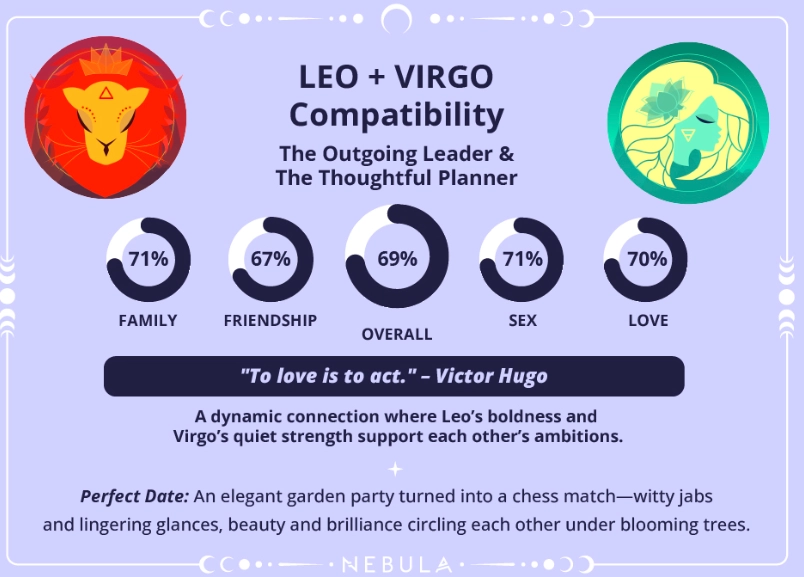 LEO + VIRGO
Compatibility

The Outgoing Leader &
The Thoughtful Planner

71%
FAMILY

67%
FRIENDSHIP

69%
OVERALL

71%
SEX

70%
LOVE

"To love is to act." – Victor Hugo

A dynamic connection where Leo's boldness and Virgo's quiet strength support each other's ambitions.

Perfect Date: An elegant garden party turned into a chess match—witty jabs and lingering glances, beauty and brilliance circling each other under blooming trees.

NEBULA